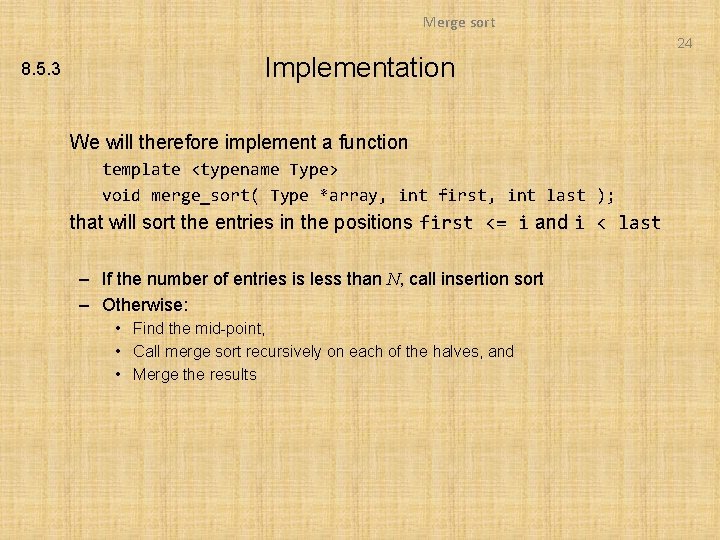 Merge sort

24

8.5.3

Implementation

We will therefore implement a function
template <typename Type>
void merge_sort( Type *array, int first, int last );
that will sort the entries in the positions first <= i and i < last

– If the number of entries is less than $N$, call insertion sort
– Otherwise:
• Find the mid-point,
• Call merge sort recursively on each of the halves, and
• Merge the results